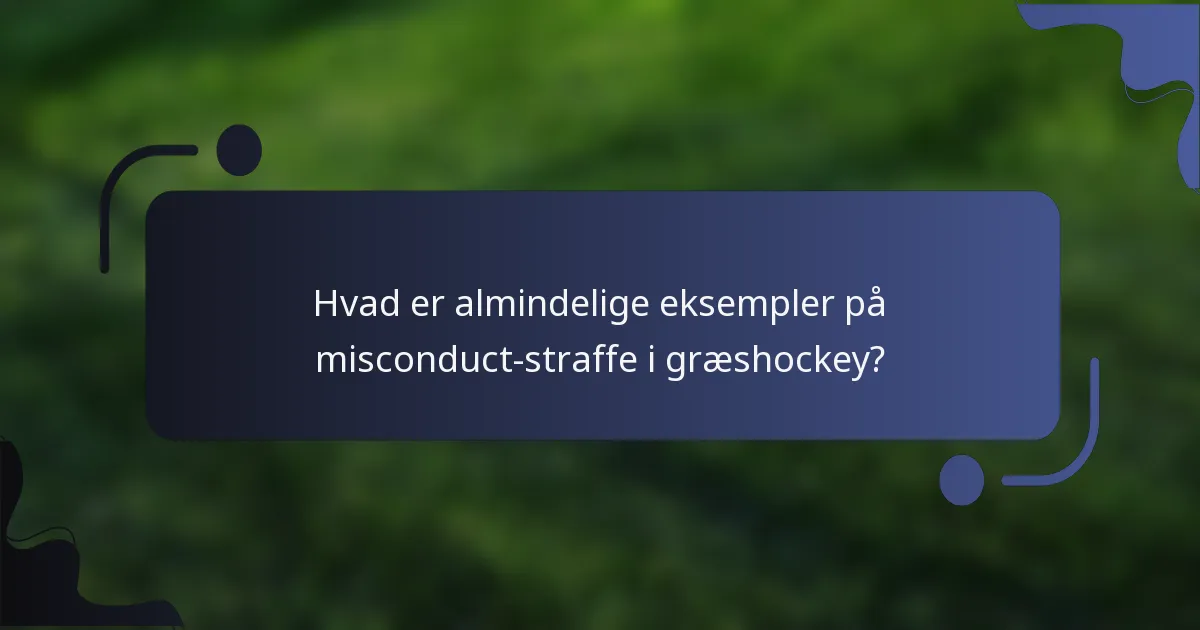 Hvad er almindelige eksempler på misconduct-straffe i græshockey?